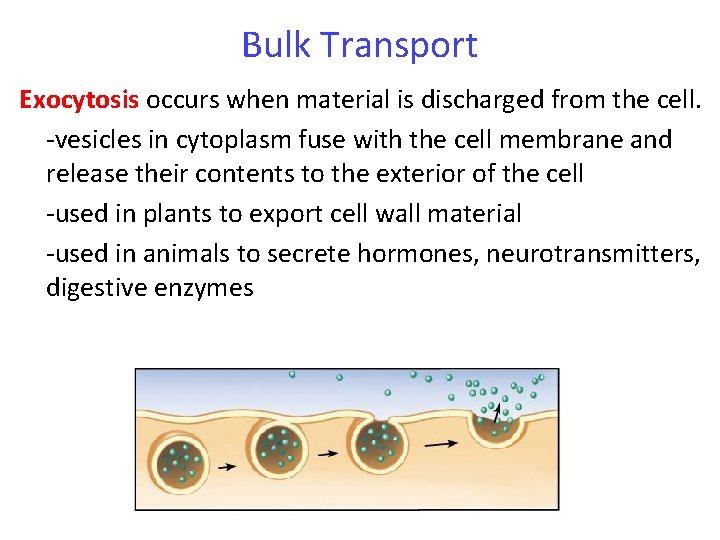 Bulk Transport

Exocytosis occurs when material is discharged from the cell.

-vesicles in cytoplasm fuse with the cell membrane and release their contents to the exterior of the cell

-used in plants to export cell wall material

-used in animals to secrete hormones, neurotransmitters, digestive enzymes